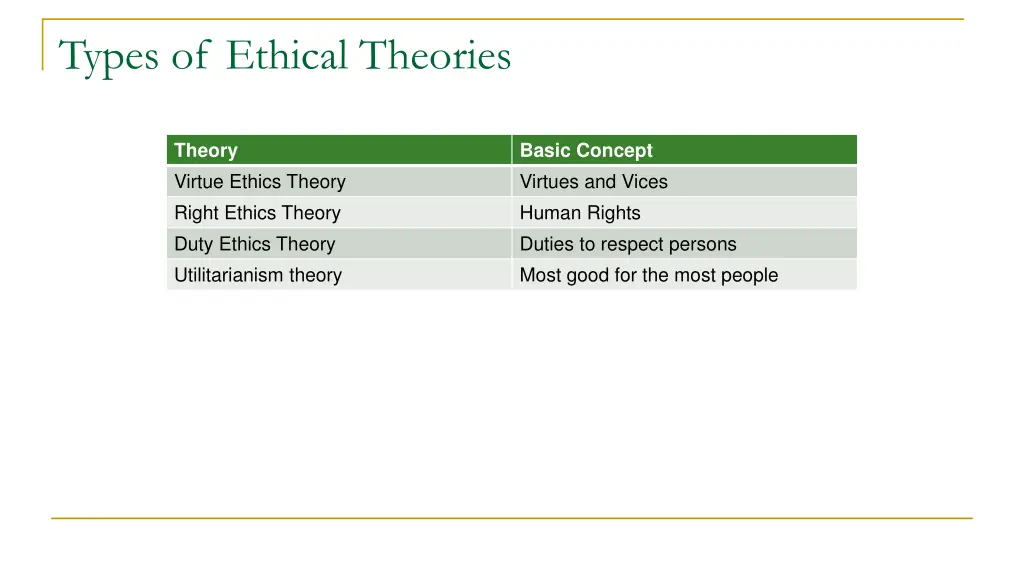 Types of Ethical Theories

| Theory | Basic Concept |
|---|---|
| Virtue Ethics Theory | Virtues and Vices |
| Right Ethics Theory | Human Rights |
| Duty Ethics Theory | Duties to respect persons |
| Utilitarianism theory | Most good for the most people |